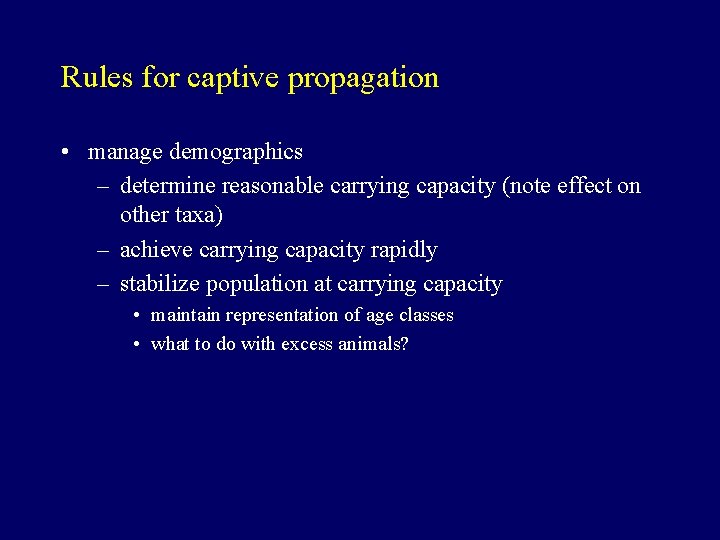 Rules for captive propagation

• manage demographics
– determine reasonable carrying capacity (note effect on other taxa)
– achieve carrying capacity rapidly
– stabilize population at carrying capacity
• maintain representation of age classes
• what to do with excess animals?